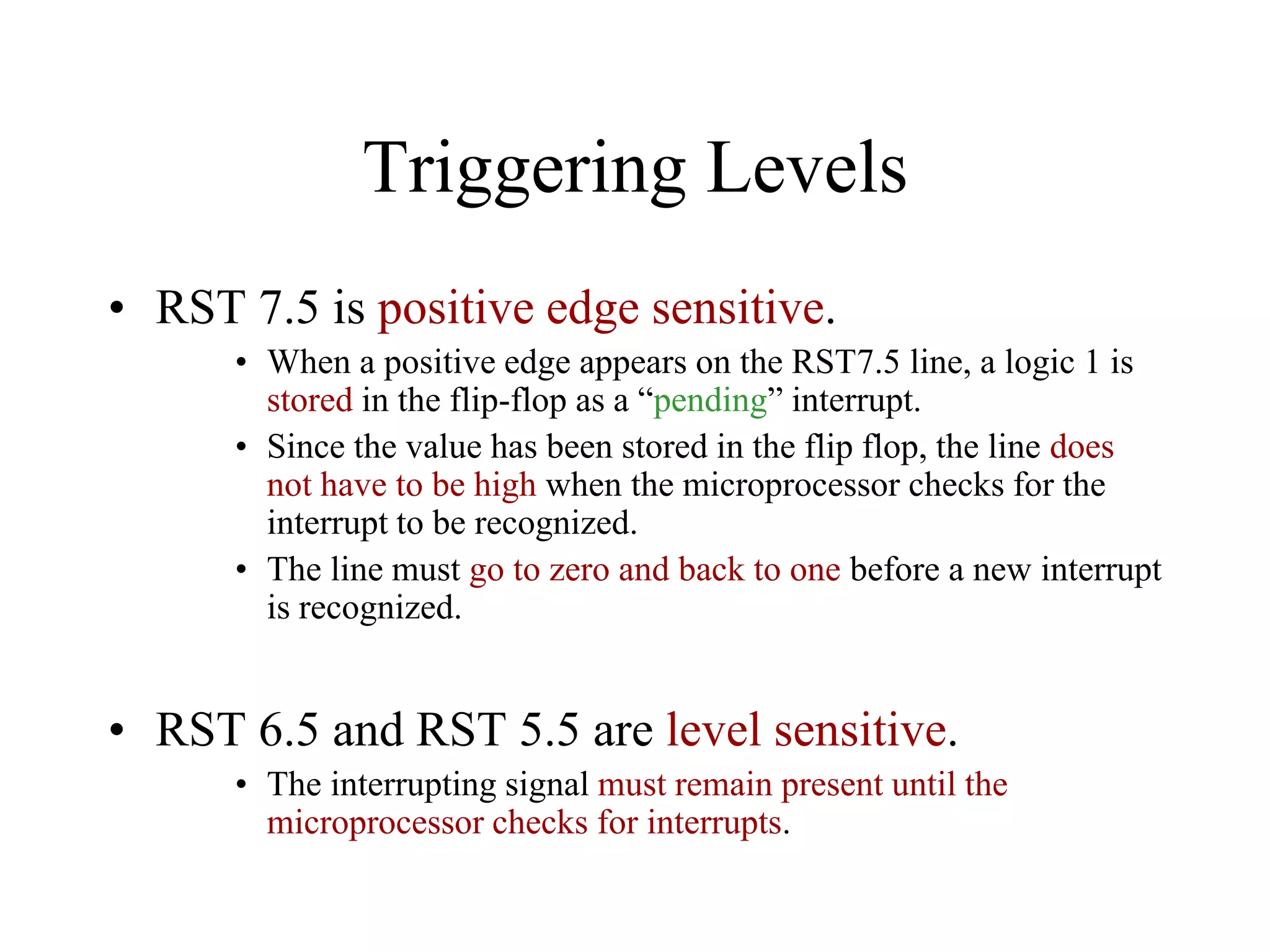 Triggering Levels

• RST 7.5 is positive edge sensitive.
  • When a positive edge appears on the RST7.5 line, a logic 1 is stored in the flip-flop as a “pending” interrupt.
  • Since the value has been stored in the flip flop, the line does not have to be high when the microprocessor checks for the interrupt to be recognized.
  • The line must go to zero and back to one before a new interrupt is recognized.

• RST 6.5 and RST 5.5 are level sensitive.
  • The interrupting signal must remain present until the microprocessor checks for interrupts.